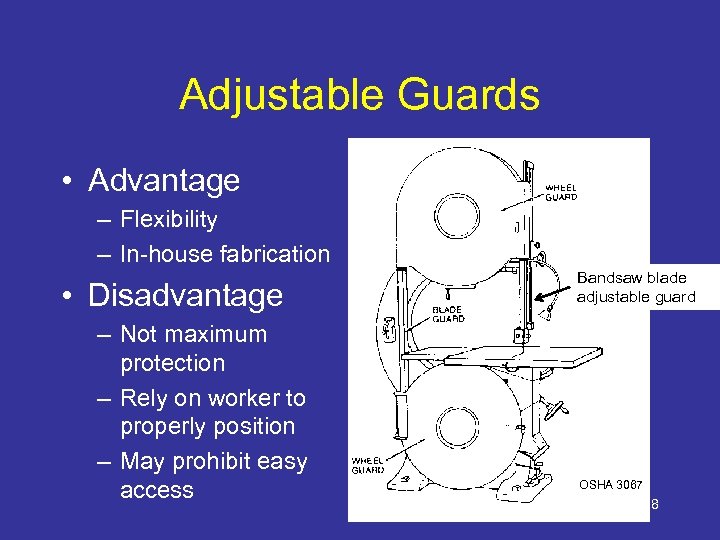 Adjustable Guards

• Advantage
– Flexibility
– In-house fabrication

• Disadvantage
– Not maximum protection
– Rely on worker to properly position
– May prohibit easy access

WHEEL GUARD

Bandsaw blade adjustable guard

BLADE GUARD

WHEEL GUARD

OSHA 3067

8